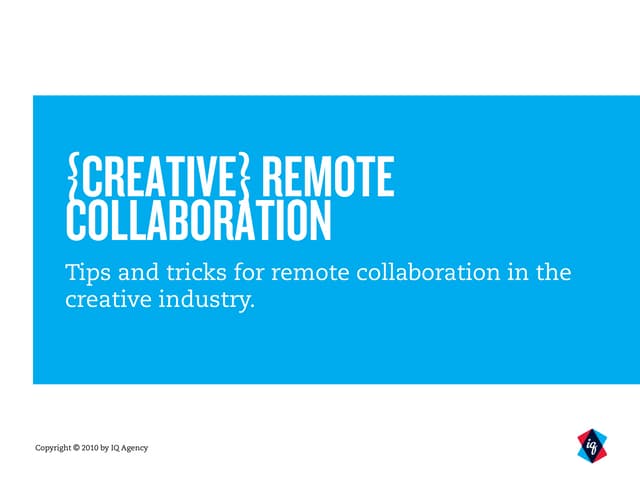 {CREATIVE} REMOTE COLLABORATION

Tips and tricks for remote collaboration in the creative industry.

Copyright © 2010 by IQ Agency

iq